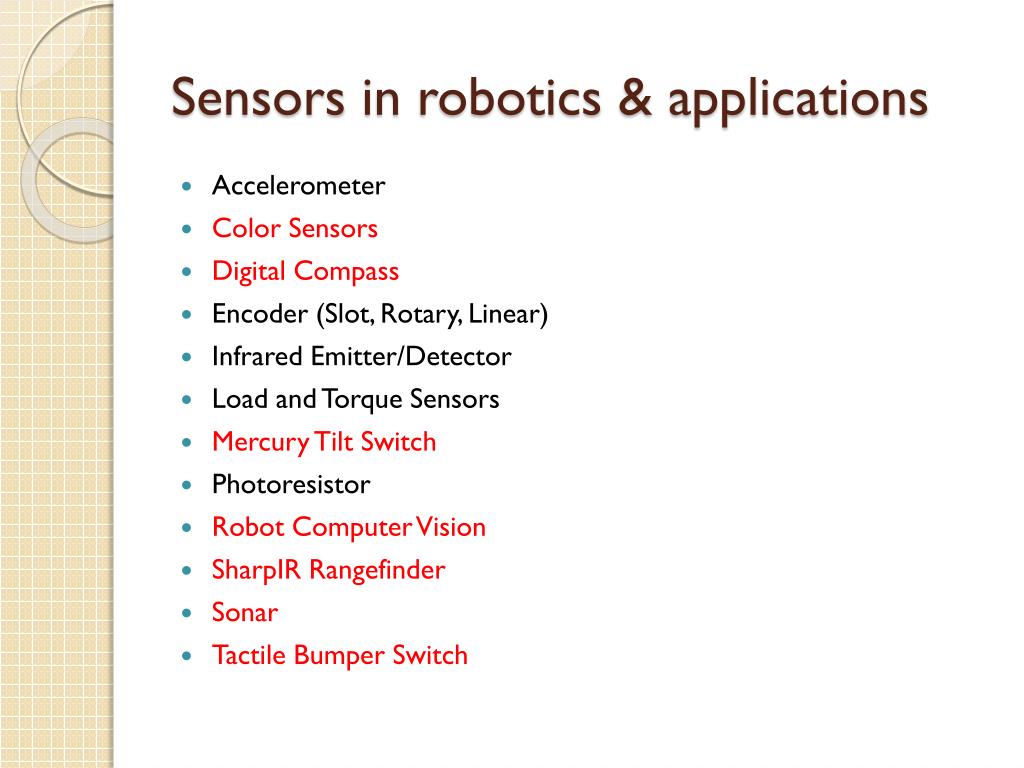 Sensors in robotics & applications

- Accelerometer
- Color Sensors
- Digital Compass
- Encoder (Slot, Rotary, Linear)
- Infrared Emitter/Detector
- Load and Torque Sensors
- Mercury Tilt Switch
- Photoresistor
- Robot Computer Vision
- SharpIR Rangefinder
- Sonar
- Tactile Bumper Switch